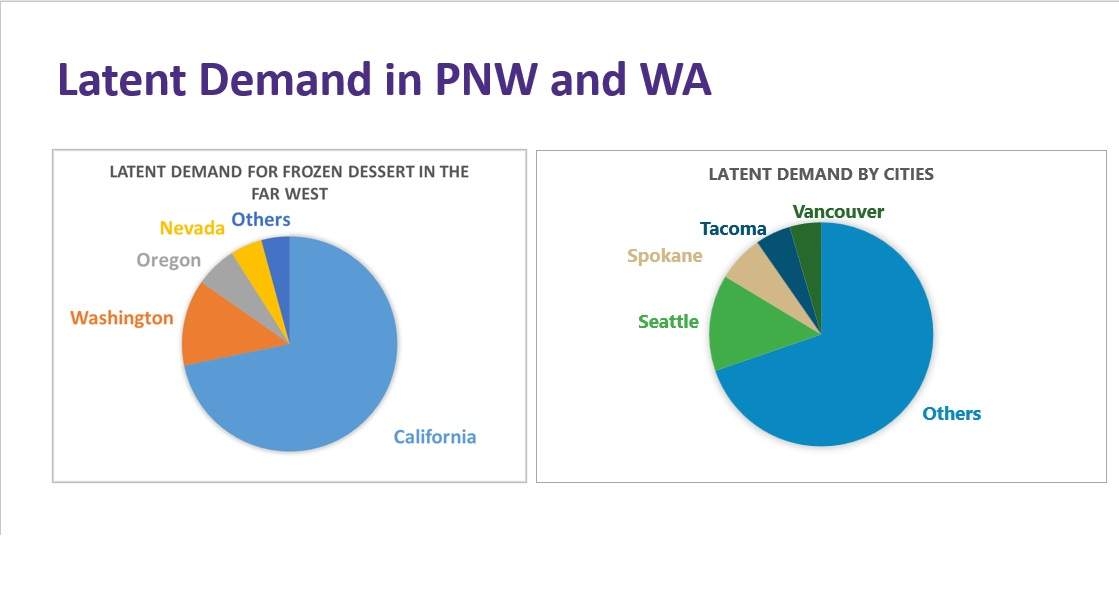 Latent Demand in PNW and WA

LATENT DEMAND FOR FROZEN DESSERT IN THE FAR WEST

Others
Nevada
Oregon
Washington
California

LATENT DEMAND BY CITIES

Vancouver
Tacoma
Spokane
Seattle
Others